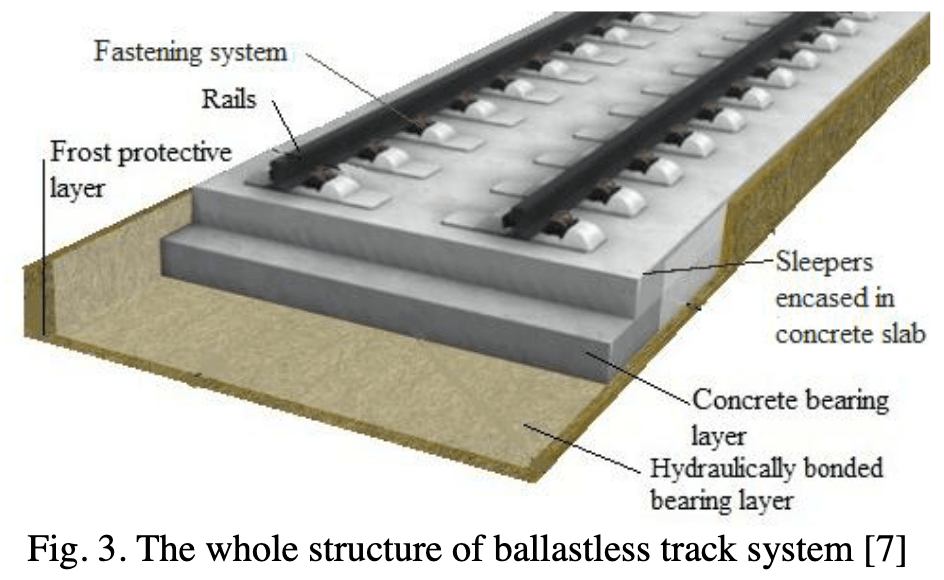 Fastening system

Rails

Frost protective layer

Sleepers encased in concrete slab

Concrete bearing layer

Hydraulically bonded bearing layer

Fig. 3. The whole structure of ballastless track system [7]